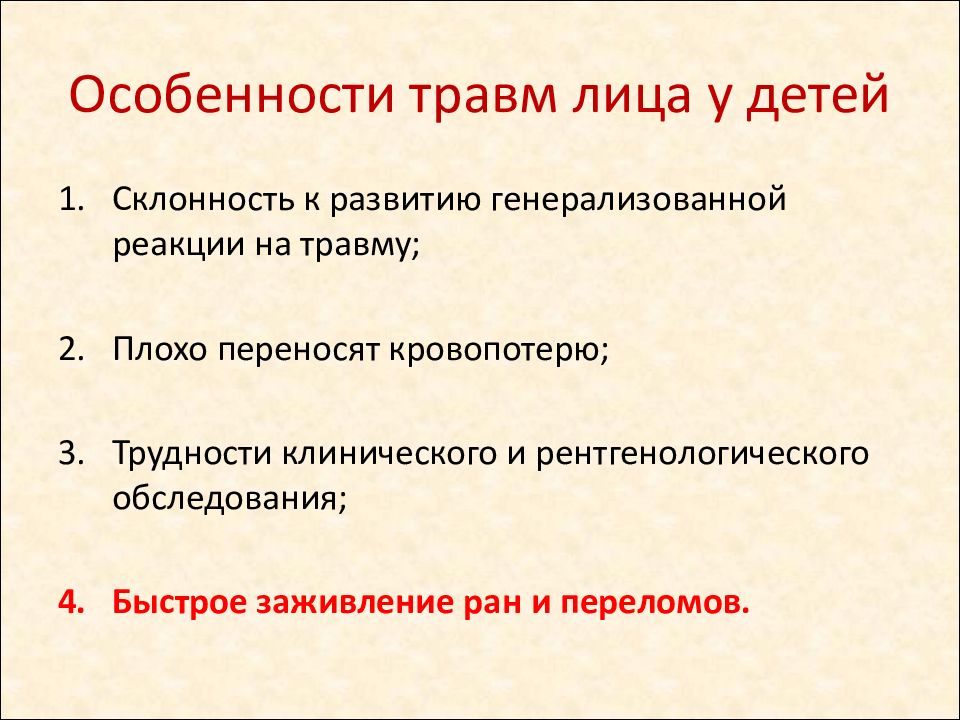 Особенности травм лица у детей

1. Склонность к развитию генерализованной реакции на травму;

2. Плохо переносят кровопотерю;

3. Трудности клинического и рентгенологического обследования;

4. Быстрое заживление ран и переломов.